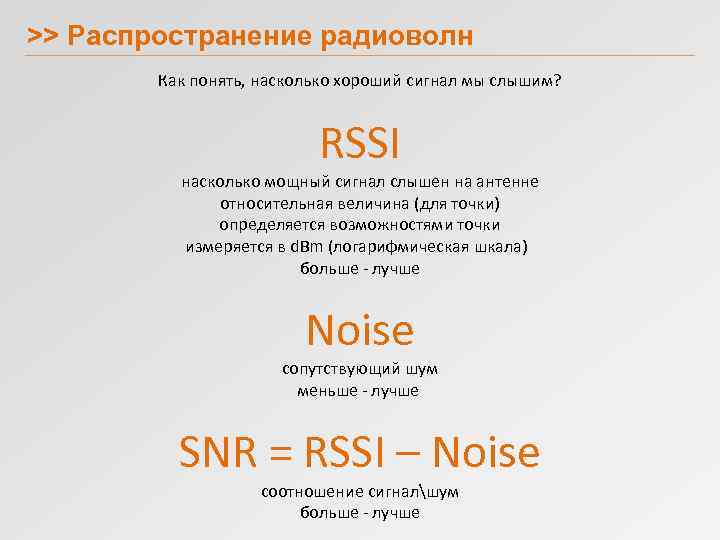 >> Распространение радиоволн

Как понять, насколько хороший сигнал мы слышим?

RSSI

насколько мощный сигнал слышен на антенне
относительная величина (для точки)
определяется возможностями точки
измеряется в dBm (логарифмическая шкала)
больше - лучше

Noise

сопутствующий шум
меньше - лучше

SNR = RSSI – Noise

соотношение сигнал\шум
больше - лучше